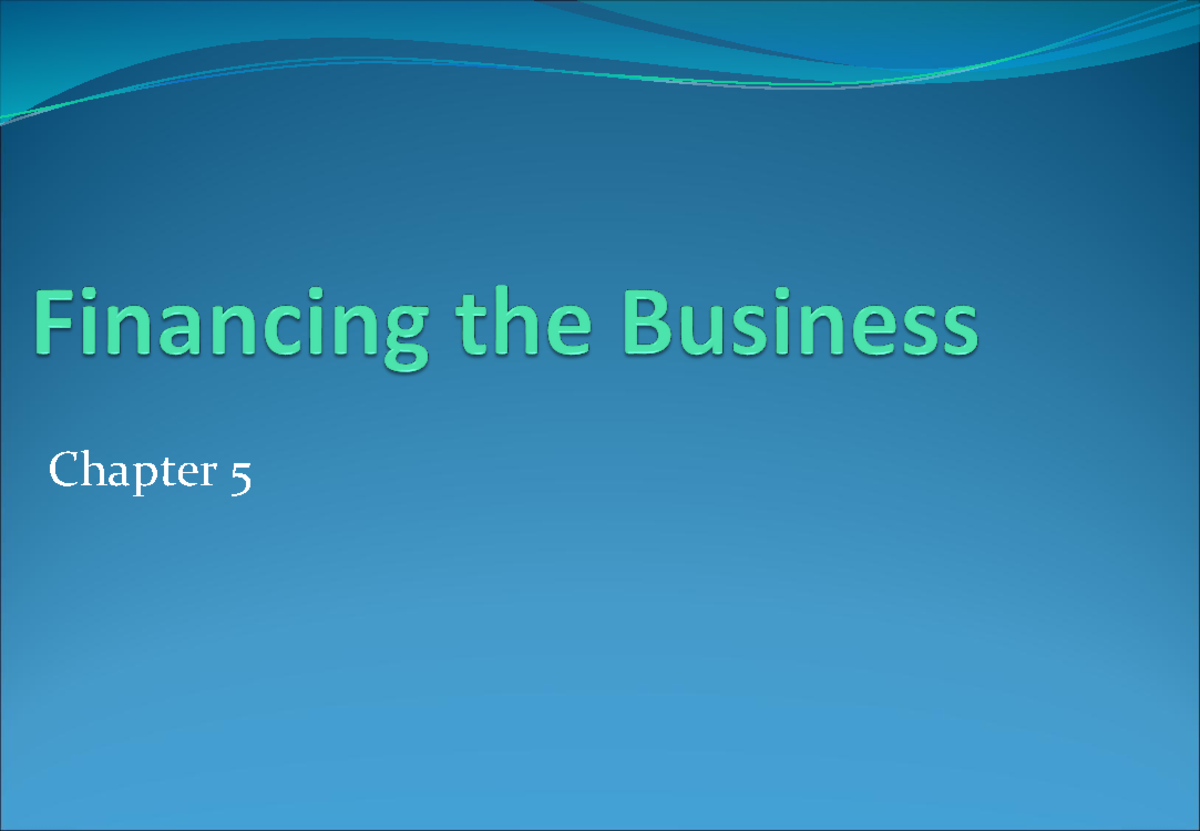 Financing the Business

Chapter 5